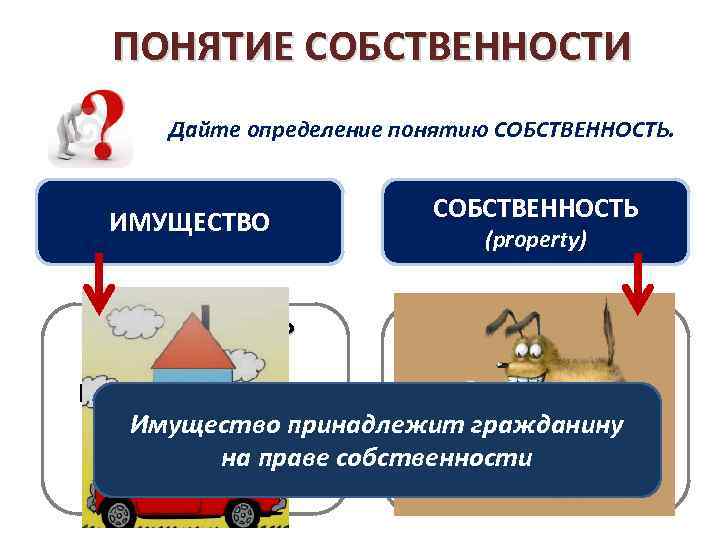 ПОНЯТИЕ СОБСТВЕННОСТИ

Дайте определение понятию СОБСТВЕННОСТЬ.

ИМУЩЕСТВО

СОБСТВЕННОСТЬ
(property)

Имущество принадлежит гражданину на праве собственности